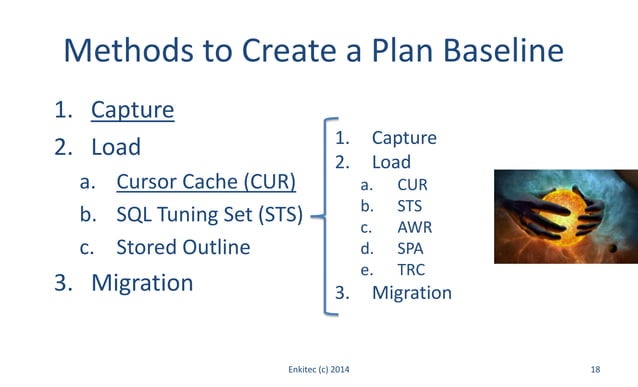 Methods to Create a Plan Baseline

1. Capture
2. Load
 a. Cursor Cache (CUR)
 b. SQL Tuning Set (STS)
 c. Stored Outline
3. Migration

1. Capture
2. Load
 a. CUR
 b. STS
 c. AWR
 d. SPA
 e. TRC
3. Migration

Enkitec (c) 2014

18